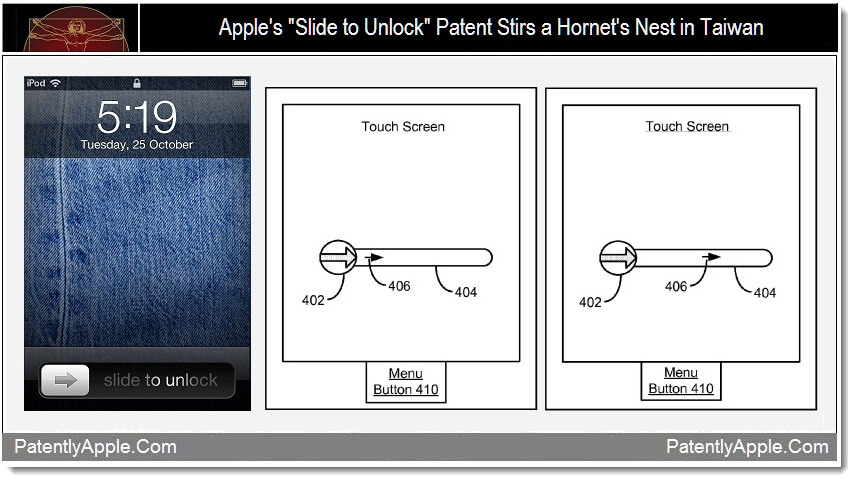 Apple's "Slide to Unlock" Patent Stirs a Hornet's Nest in Taiwan

iPod

5:19
Tuesday, 25 October

slide to unlock

Touch Screen

402
406
404

Menu
Button 410

Touch Screen

402
406
404

Menu
Button 410

PatentlyApple.Com

PatentlyApple.Com